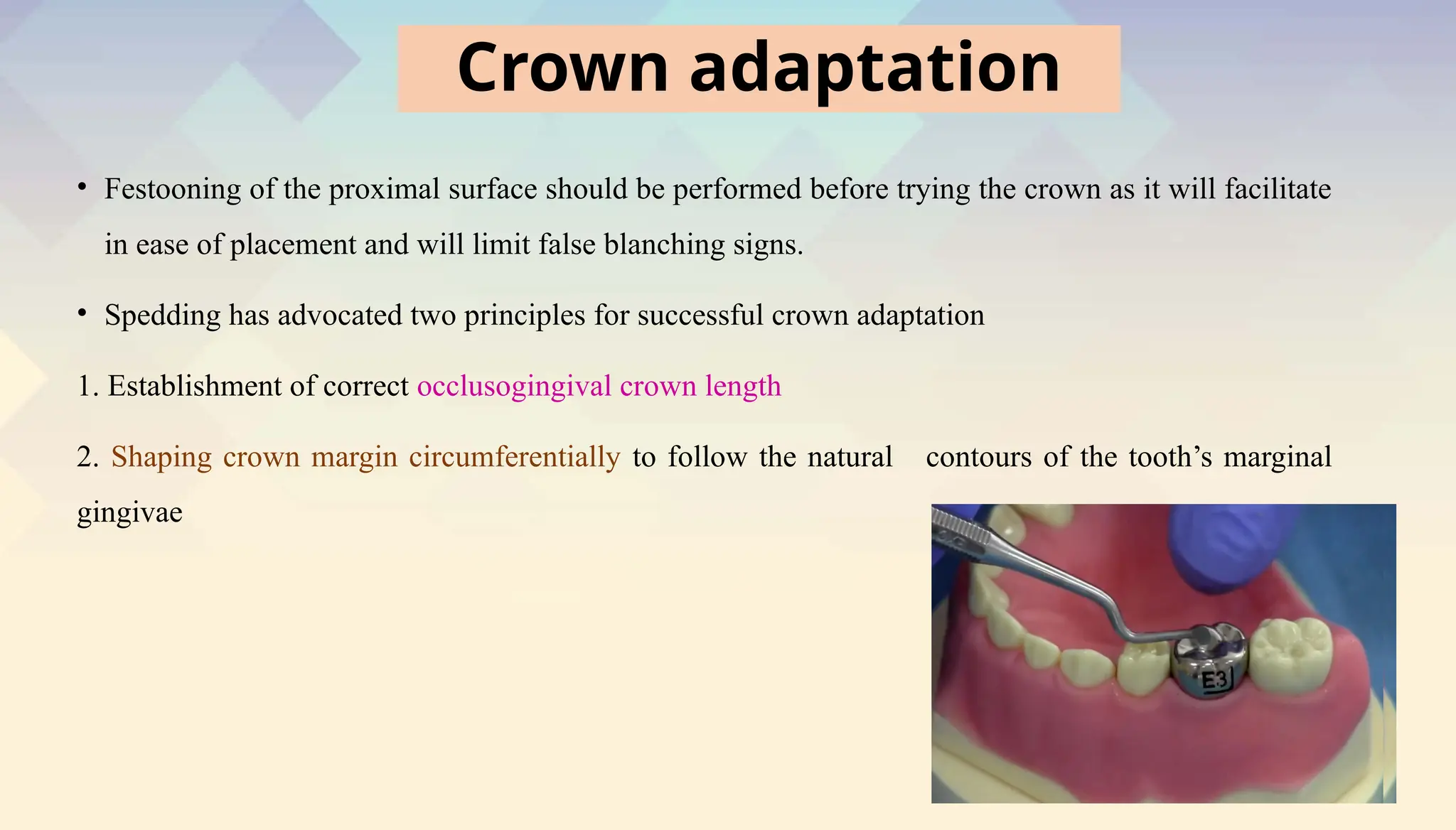 Crown adaptation

• Festooning of the proximal surface should be performed before trying the crown as it will facilitate in ease of placement and will limit false blanching signs.

• Spedding has advocated two principles for successful crown adaptation

1. Establishment of correct occlusogingival crown length

2. Shaping crown margin circumferentially to follow the natural contours of the tooth's marginal gingivae

E3